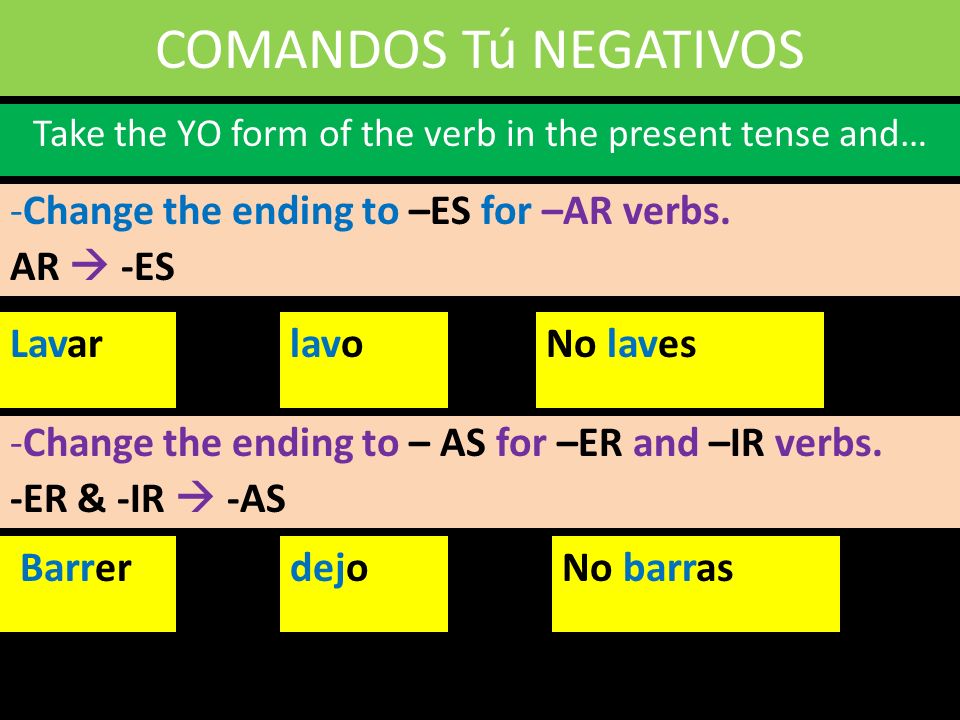 COMANDOS Tú NEGATIVOS

Take the YO form of the verb in the present tense and…

-Change the ending to –ES for –AR verbs.
AR → -ES

Lavar

lavo

No laves

-Change the ending to – AS for –ER and –IR verbs.
-ER & -IR → -AS

Barrer

dejo

No barras